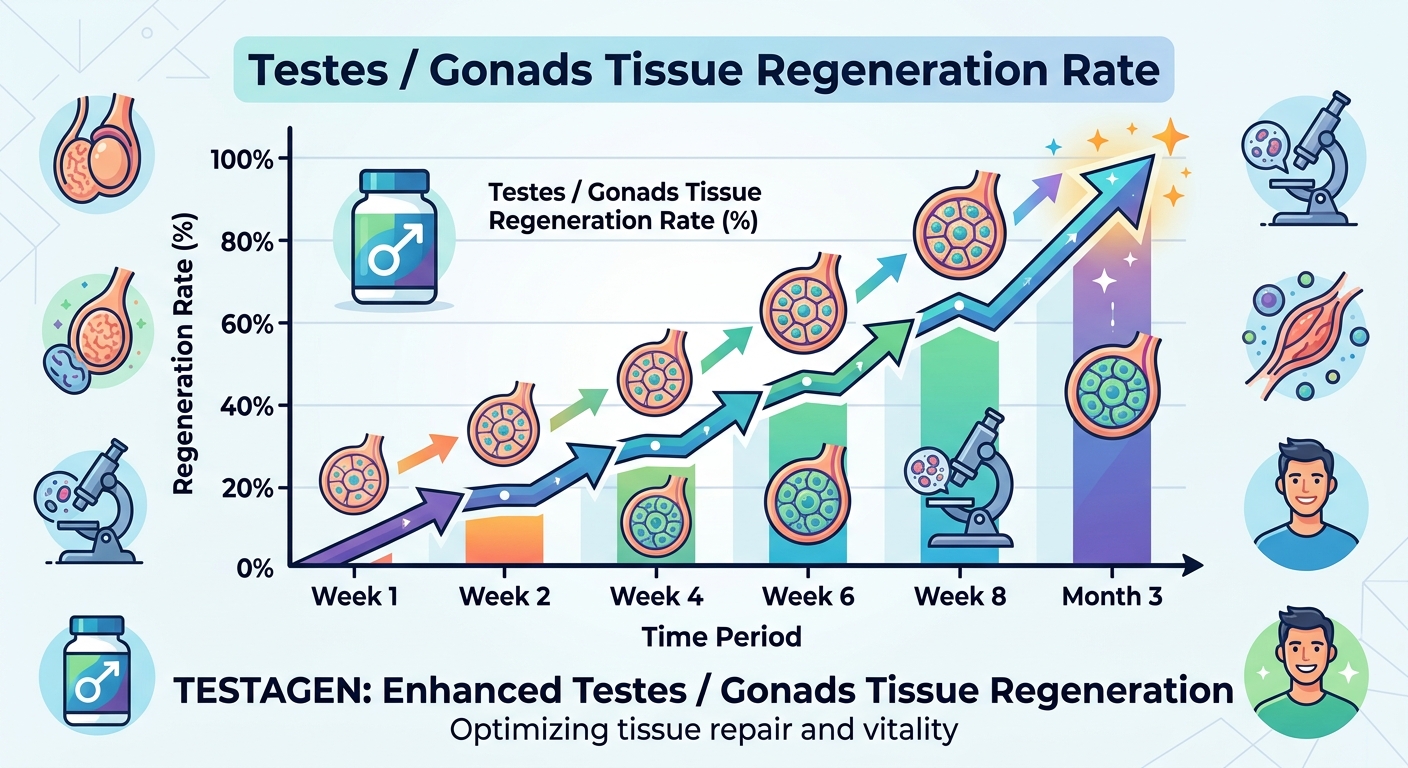 Testes / Gonads Tissue Regeneration Rate

Testes / Gonads Tissue Regeneration Rate (%)

Regeneration Rate (%)

100%
80%
60%
40%
20%
0%

Week 1
Week 2
Week 4
Week 6
Week 8
Month 3

Time Period

TESTAGEN: Enhanced Testes / Gonads Tissue Regeneration
Optimizing tissue repair and vitality